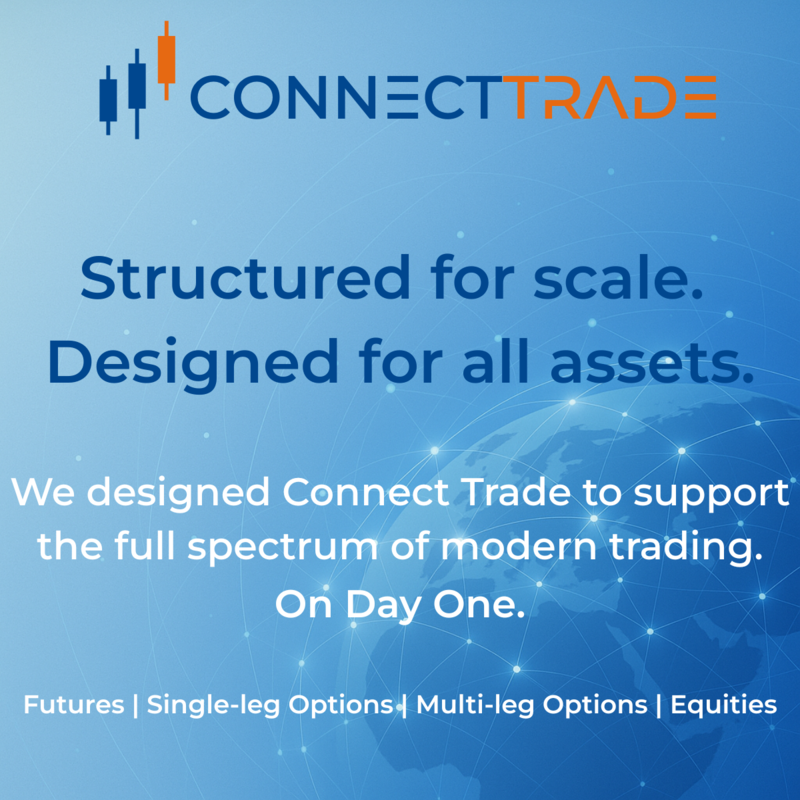 CONNECTTRADE

Structured for scale. Designed for all assets.

We designed Connect Trade to support the full spectrum of modern trading. On Day One.

Futures | Single-leg Options | Multi-leg Options | Equities